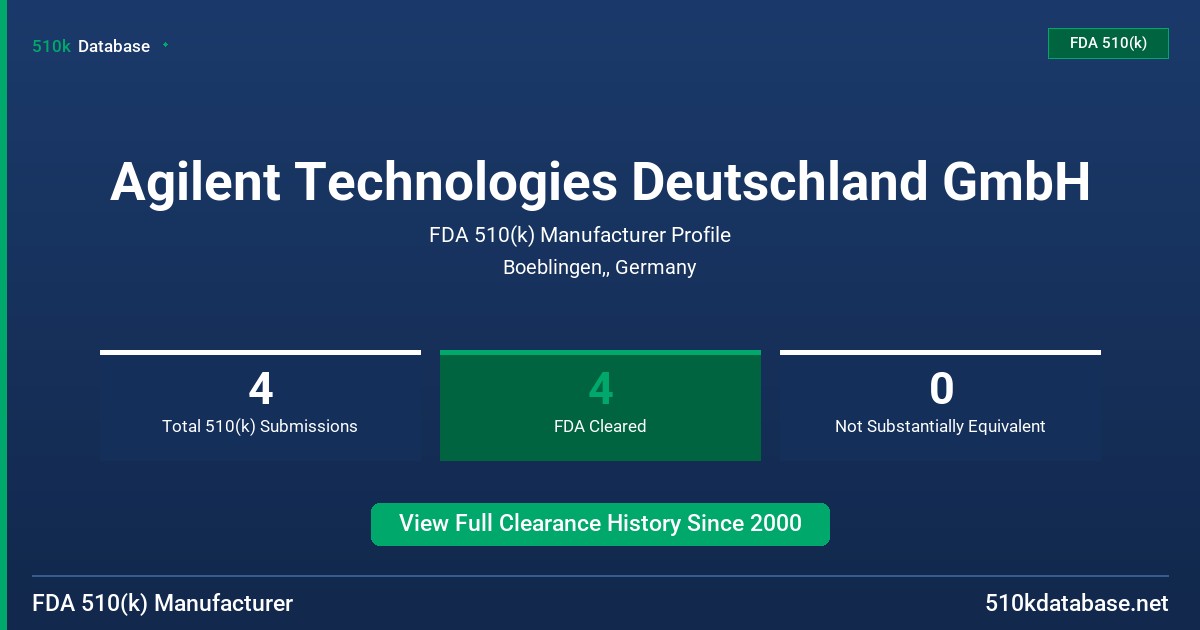 510k Database

FDA 510(k)

Agilent Technologies Deutschland GmbH

FDA 510(k) Manufacturer Profile

Boeblingen,, Germany

4
Total 510(k) Submissions

4
FDA Cleared

0
Not Substantially Equivalent

View Full Clearance History Since 2000

FDA 510(k) Manufacturer

510kdatabase.net